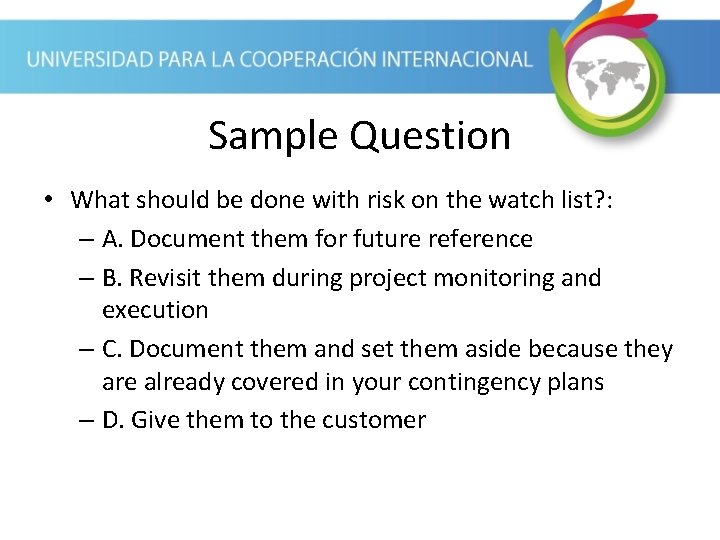 UNIVERSIDAD PARA LA COOPERACIÓN INTERNACIONAL

Sample Question

• What should be done with risk on the watch list?:
– A. Document them for future reference
– B. Revisit them during project monitoring and execution
– C. Document them and set them aside because they are already covered in your contingency plans
– D. Give them to the customer